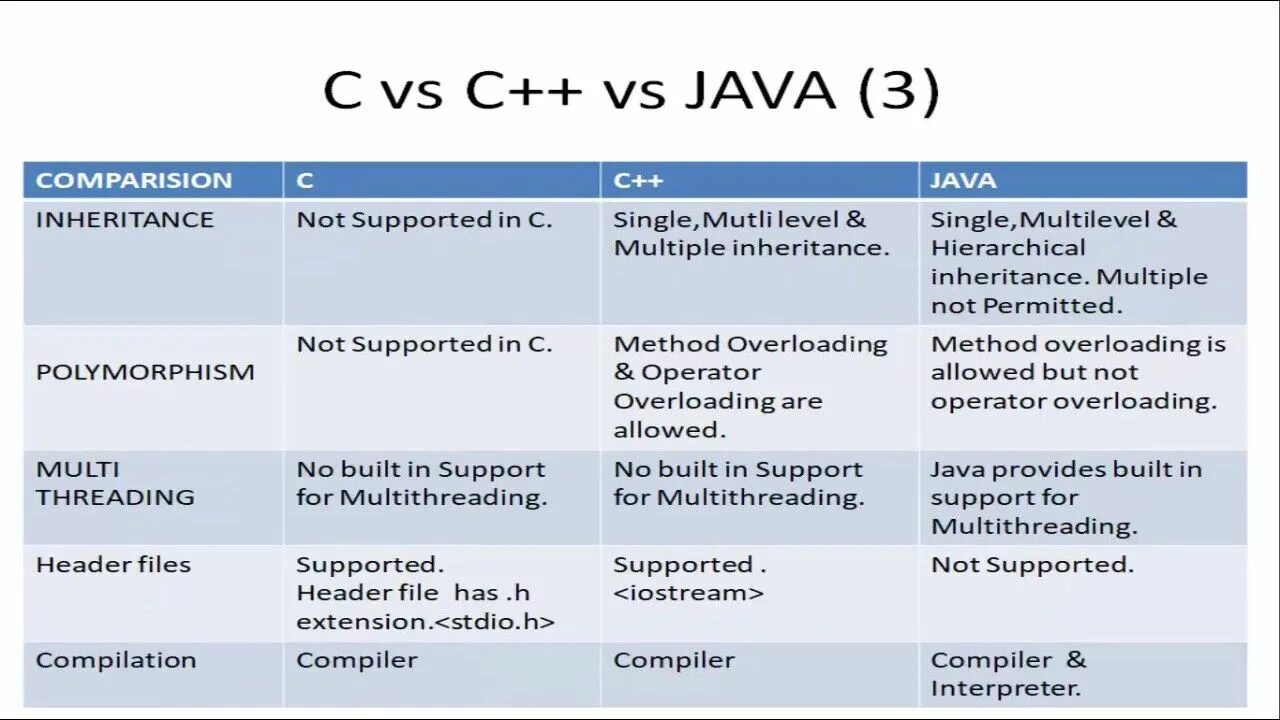 C vs C++ vs JAVA (3)

| COMPARISION | C | C++ | JAVA |
|---|---|---|---|
| INHERITANCE | Not Supported in C. | Single,Mutli level & Multiple inheritance. | Single,Multilevel & Hierarchical inheritance. Multiple not Permitted. |
| POLYMORPHISM | Not Supported in C. | Method Overloading & Operator Overloading are allowed. | Method overloading is allowed but not operator overloading. |
| MULTI THREADING | No built in Support for Multithreading. | No built in Support for Multithreading. | Java provides built in support for Multithreading. |
| Header files | Supported. Header file has .h extension.<stdio.h> | Supported . <iostream> | Not Supported. |
| Compilation | Compiler | Compiler | Compiler & Interpreter. |